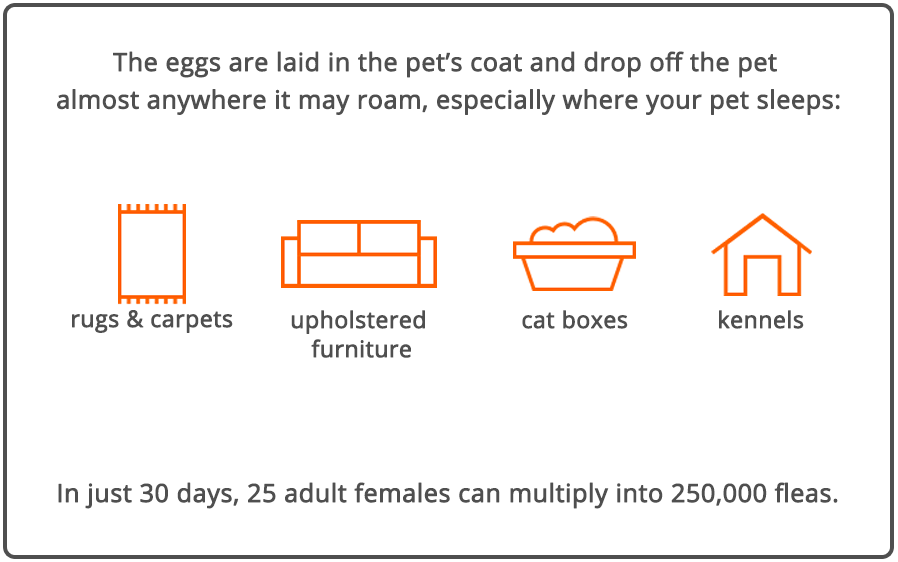 The eggs are laid in the pet’s coat and drop off the pet almost anywhere it may roam, especially where your pet sleeps:

rugs & carpets

upholstered furniture

cat boxes

kennels

In just 30 days, 25 adult females can multiply into 250,000 fleas.